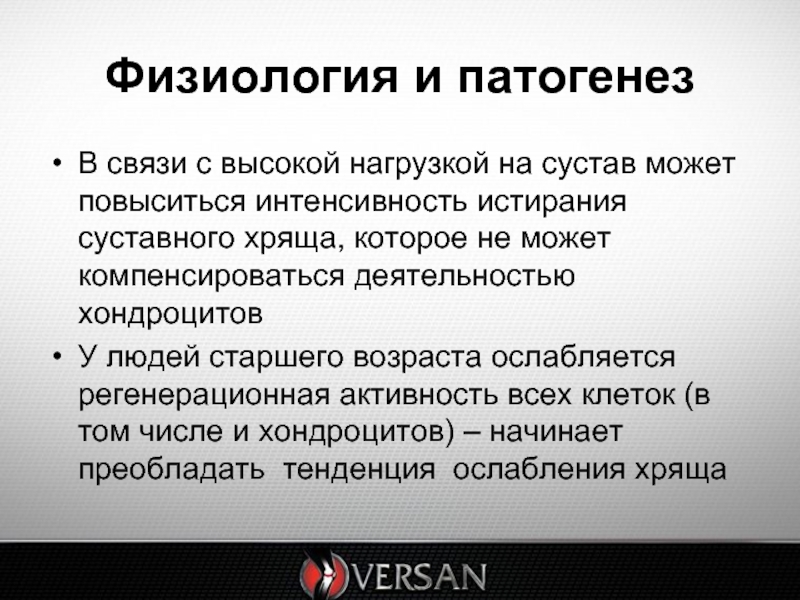 Физиология и патогенез

• В связи с высокой нагрузкой на сустав может повыситься интенсивность истирания суставного хряща, которое не может компенсироваться деятельностью хондроцитов
• У людей старшего возраста ослабляется регенерационная активность всех клеток (в том числе и хондроцитов) – начинает преобладать тенденция ослабления хряща

VERSAN